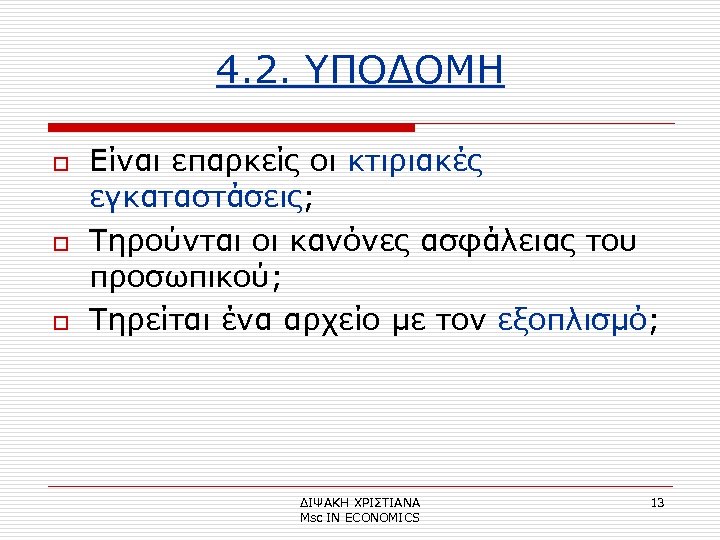 4.2. ΥΠΟΔΟΜΗ

Είναι επαρκείς οι κτιριακές εγκαταστάσεις;

Τηρούνται οι κανόνες ασφάλειας του προσωπικού;

Τηρείται ένα αρχείο με τον εξοπλισμό;

ΔΙΨΑΚΗ ΧΡΙΣΤΙΑΝΑ
Msc IN ECONOMICS

13